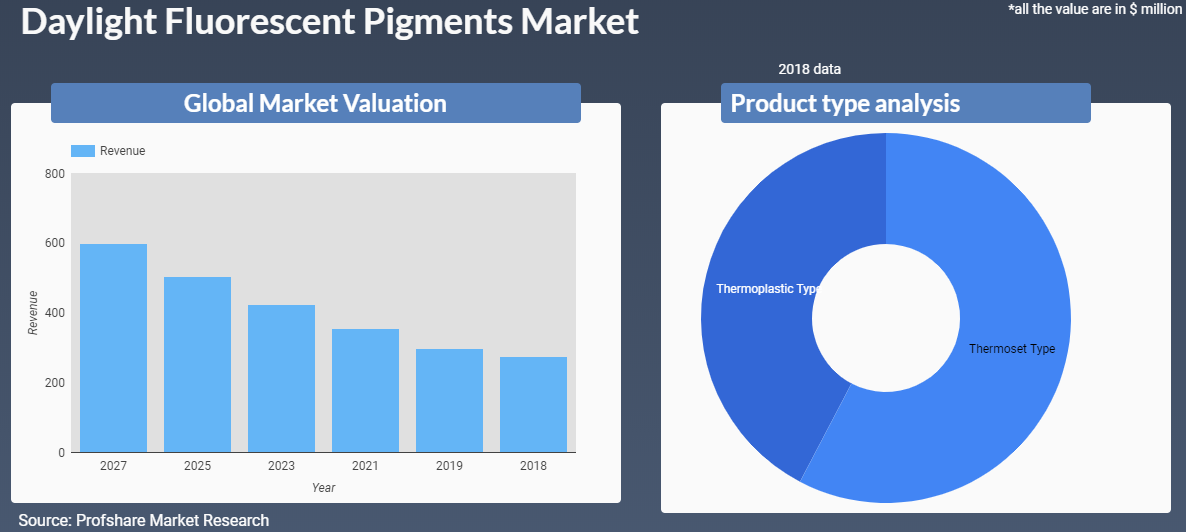 Daylight Fluorescent Pigments Market

*all the value are in $ million

2018 data

Global Market Valuation

Revenue

800
600
400
200
0

Revenue

2027
2025
2023
2021
2019
2018

Year

Product type analysis

Thermoplastic Type

Thermoset Type

Source: Profshare Market Research